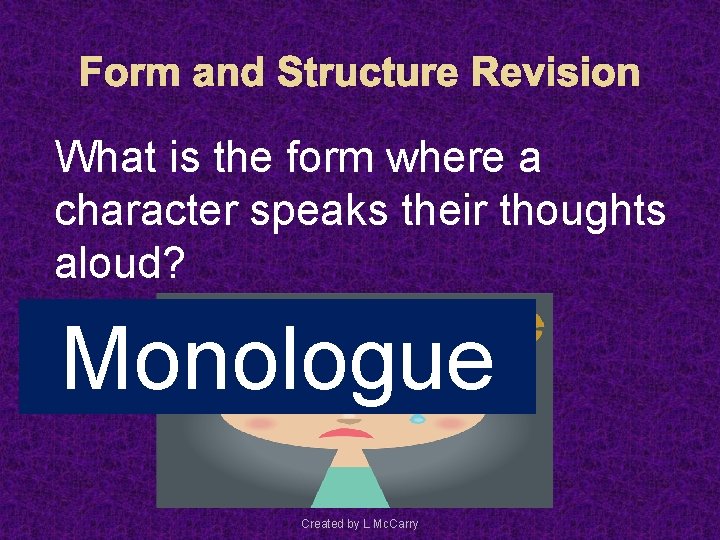 Form and Structure Revision

What is the form where a character speaks their thoughts aloud?

Monologue

Created by L McCarry